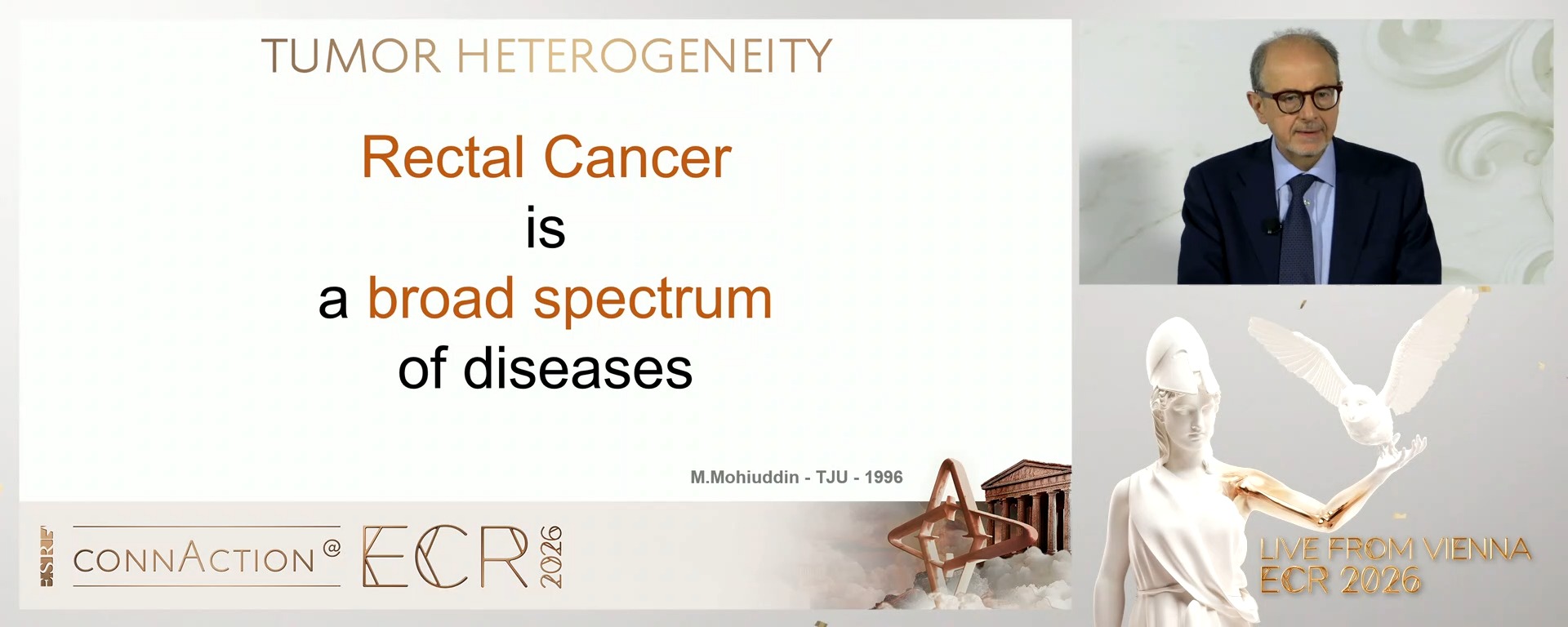 TUMOR HETEROGENEITY

Rectal Cancer
is
a broad spectrum
of diseases

M.Mohiuddin - TJU - 1996

ESR CONNACTION @ ECR 2026

LIVE FROM VIENNA
ECR 2026